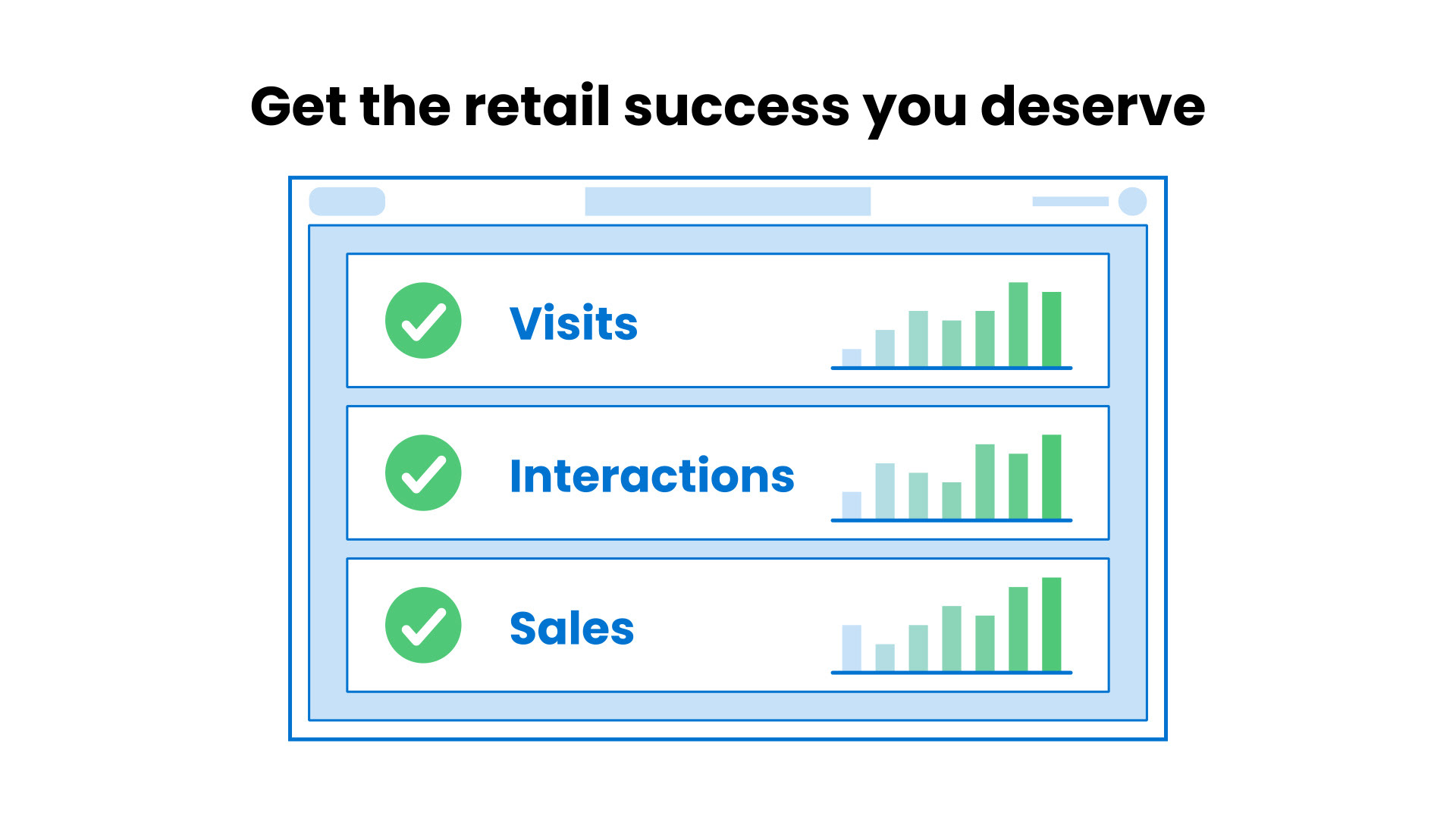 Get the retail success you deserve

Visits

Interactions

Sales